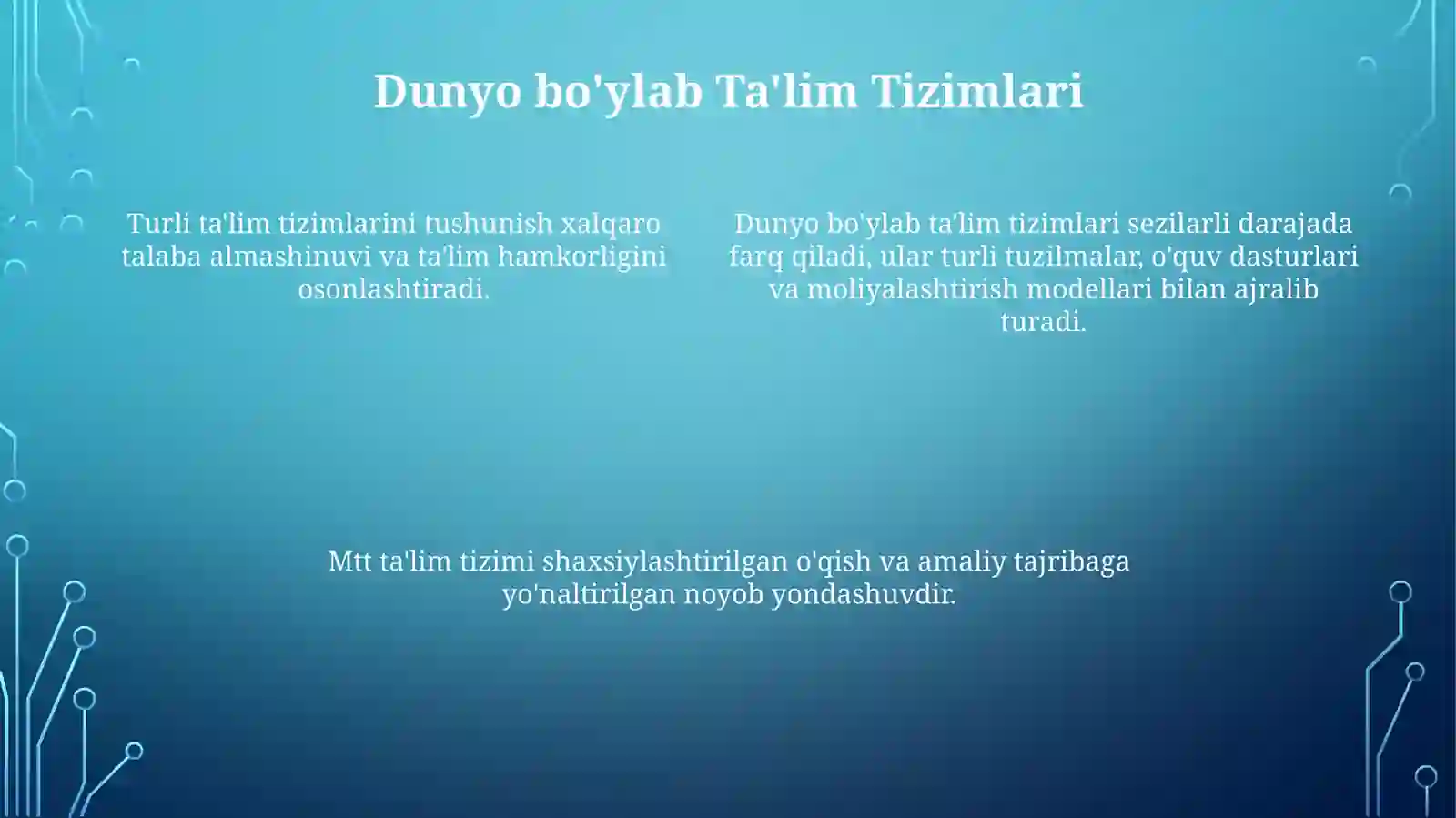 Dunyo bo'ylab Ta'lim Tizimlari

Turli ta'lim tizimlarini tushunish xalqaro talaba almashinuvi va ta'lim hamkorligini osonlashtiradi.

Dunyo bo'ylab ta'lim tizimlari sezilarli darajada farq qiladi, ular turli tuzilmalar, o'quv dasturlari va moliyalashtirish modellari bilan ajralib turadi.

Mtt ta'lim tizimi shaxsiylashtirilgan o'qish va amaliy tajribaga yo'naltirilgan noyob yondashuvdir.